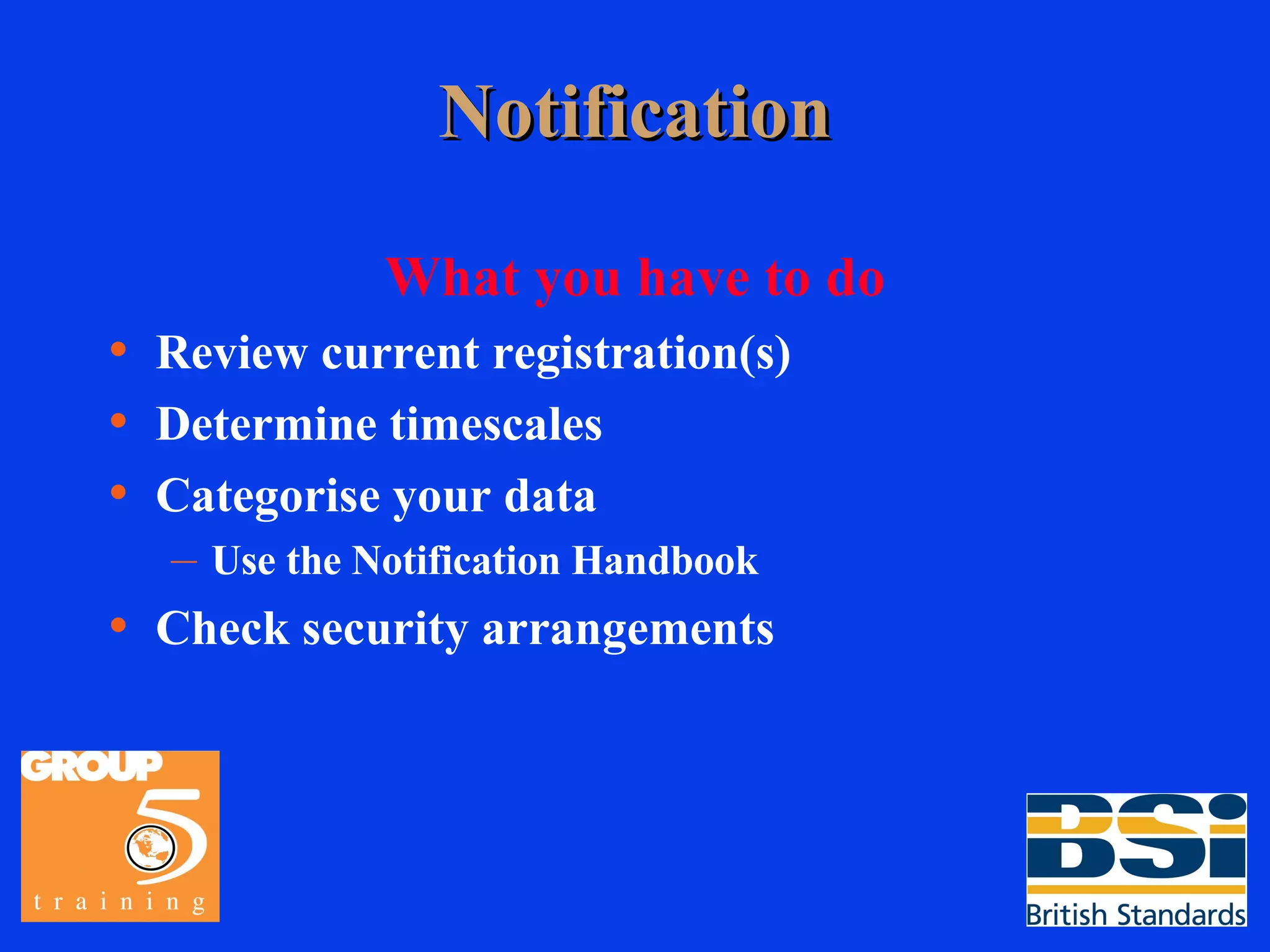 Notification

What you have to do

• Review current registration(s)
• Determine timescales
• Categorise your data
– Use the Notification Handbook
• Check security arrangements

GROUP 5 training

BSi British Standards